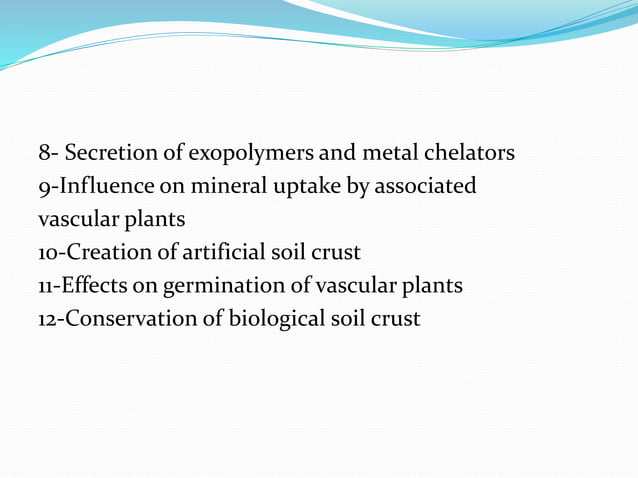 8- Secretion of exopolymers and metal chelators
9-Influence on mineral uptake by associated vascular plants
10-Creation of artificial soil crust
11-Effects on germination of vascular plants
12-Conservation of biological soil crust